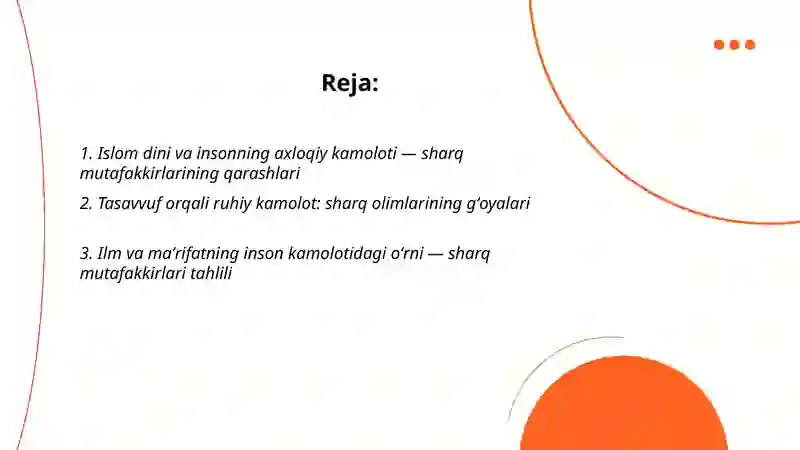 Reja:

1. Islom dini va insonning axloqiy kamoloti — sharq mutafakkirlarining qarashlari

2. Tasavvuf orqali ruhiy kamolot: sharq olimlarining g‘oyalari

3. Ilm va ma’rifatning inson kamolotidagi o‘rni — sharq mutafakkirlari tahlili